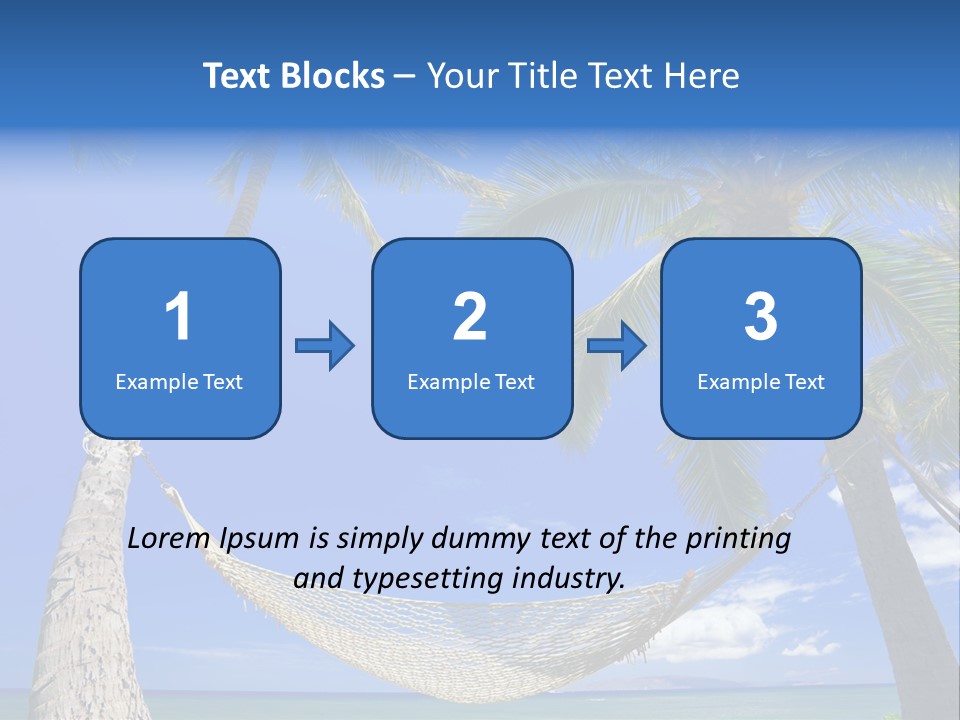 Text Blocks – Your Title Text Here

1
Example Text

2
Example Text

3
Example Text

Lorem Ipsum is simply dummy text of the printing and typesetting industry.